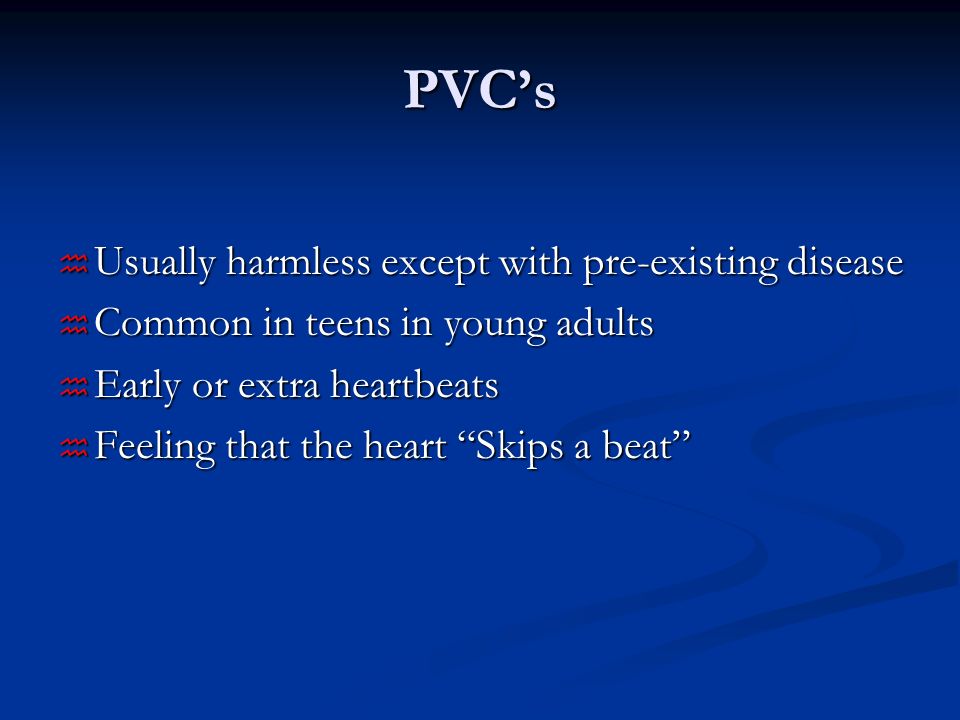 PVC’s

Usually harmless except with pre-existing disease

Common in teens in young adults

Early or extra heartbeats

Feeling that the heart “Skips a beat”